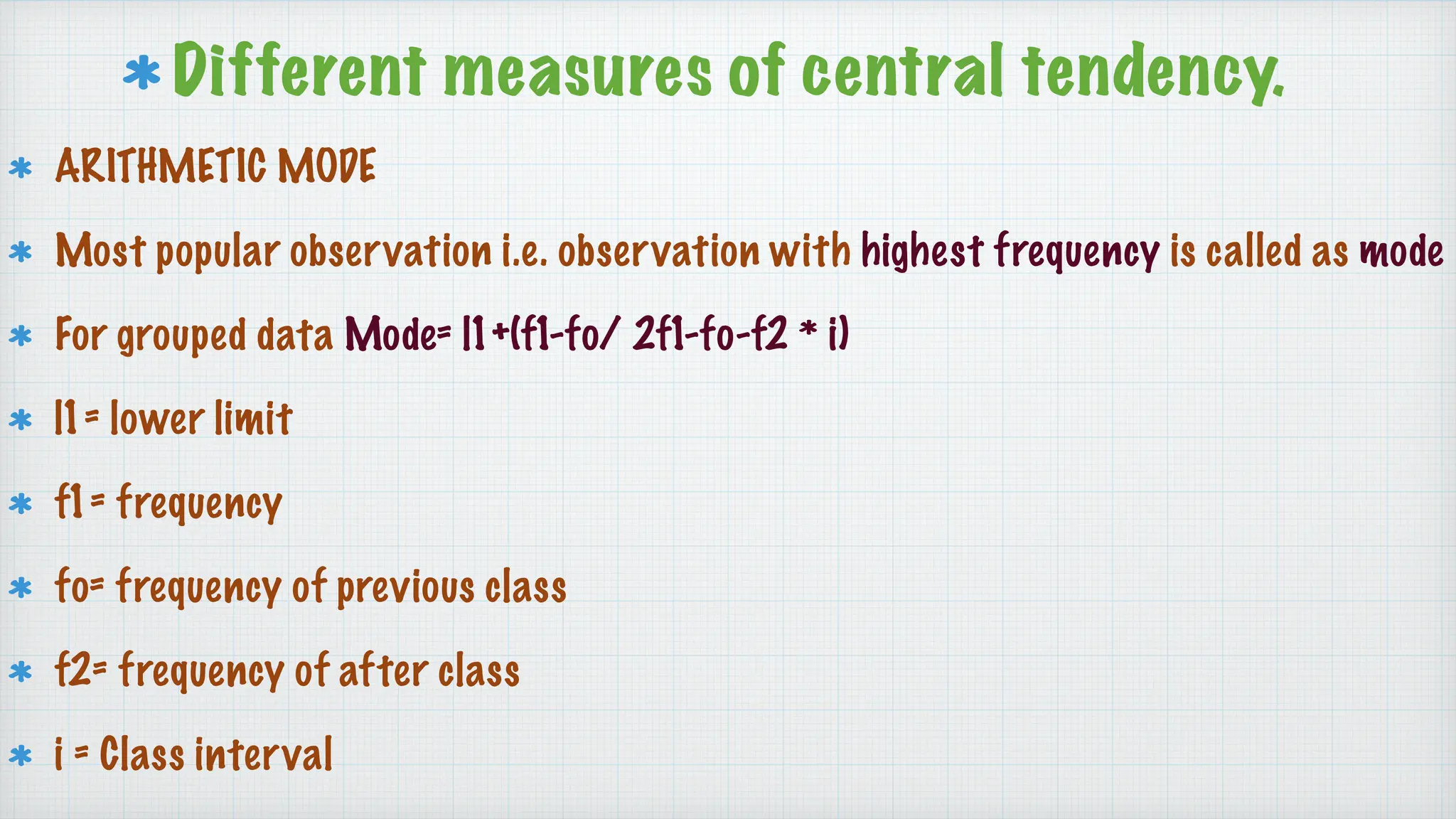 * Different measures of central tendency.

* ARITHMETIC MODE

* Most popular observation i.e. observation with highest frequency is called as mode

* For grouped data Mode= l1 +(f1-fo/ 2f1-fo-f2 * i)

* l1 = lower limit

* f1 = frequency

* fo= frequency of previous class

* f2= frequency of after class

* i = Class interval